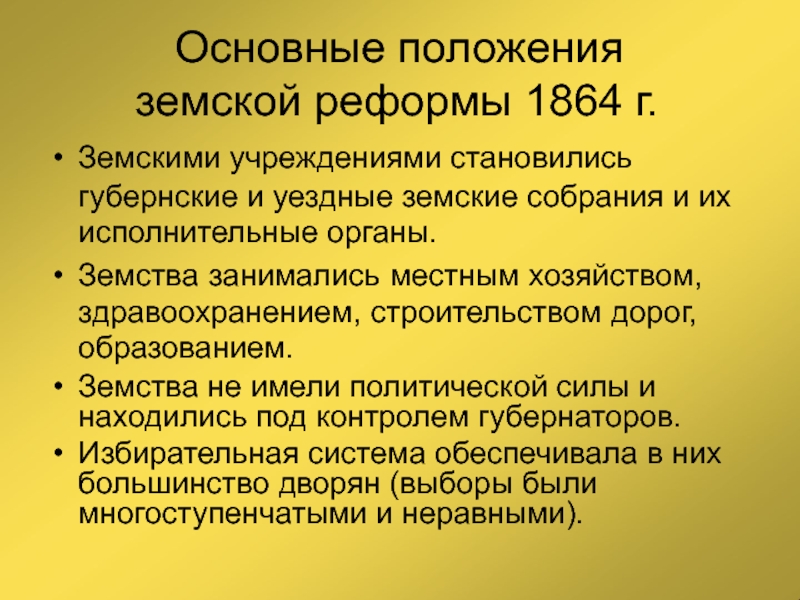 Основные положения земской реформы 1864 г.

• Земскими учреждениями становились губернские и уездные земские собрания и их исполнительные органы.
• Земства занимались местным хозяйством, здравоохранением, строительством дорог, образованием.
• Земства не имели политической силы и находились под контролем губернаторов.
• Избирательная система обеспечивала в них большинство дворян (выборы были многоступенчатыми и неравными).